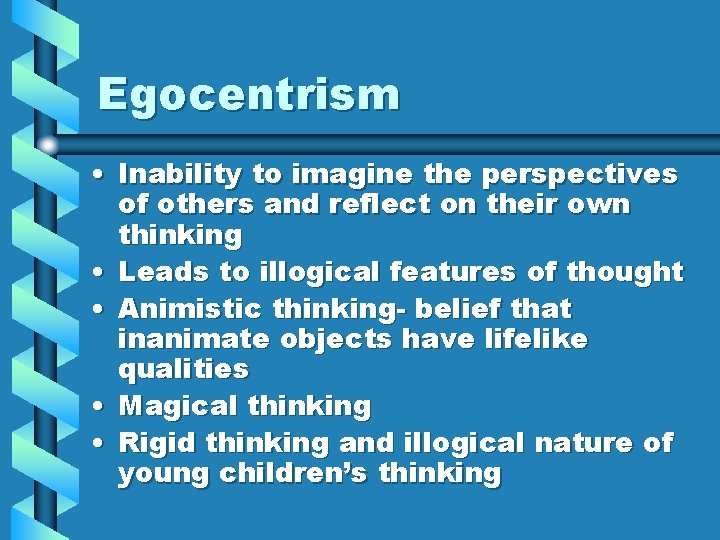 Egocentrism

• Inability to imagine the perspectives of others and reflect on their own thinking
• Leads to illogical features of thought
• Animistic thinking- belief that inanimate objects have lifelike qualities
• Magical thinking
• Rigid thinking and illogical nature of young children’s thinking